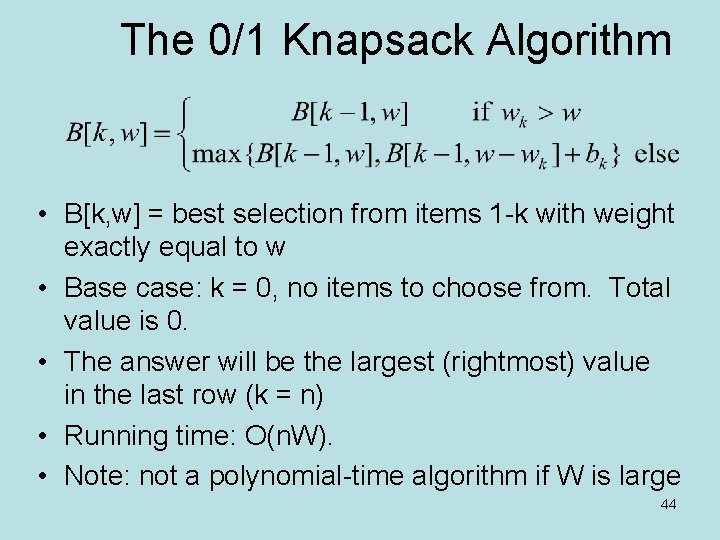 The 0/1 Knapsack Algorithm

$B[k,w] = \begin{cases} B[k-1,w] & \text{if } w_k > w \\ \max\{B[k-1,w], B[k-1,w-w_k]+b_k\} & \text{else} \end{cases}$

• B[k,w] = best selection from items 1-k with weight exactly equal to w

• Base case: k = 0, no items to choose from. Total value is 0.

• The answer will be the largest (rightmost) value in the last row (k = n)

• Running time: O(nW).

• Note: not a polynomial-time algorithm if W is large

44